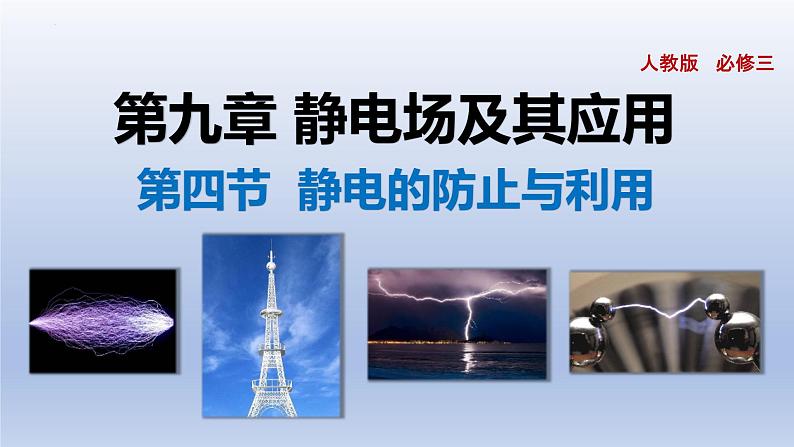 人教版 必修三

第九章 静电场及其应用

第四节 静电的防止与利用